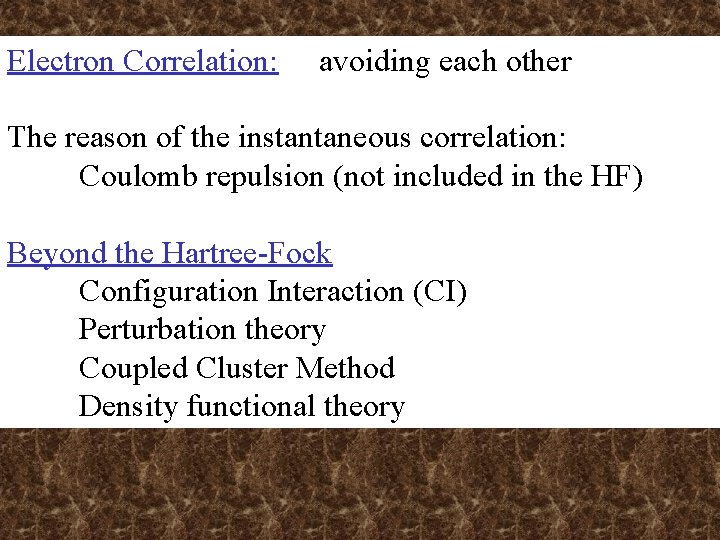 Electron Correlation: avoiding each other

The reason of the instantaneous correlation:
Coulomb repulsion (not included in the HF)

Beyond the Hartree-Fock
Configuration Interaction (CI)
Perturbation theory
Coupled Cluster Method
Density functional theory